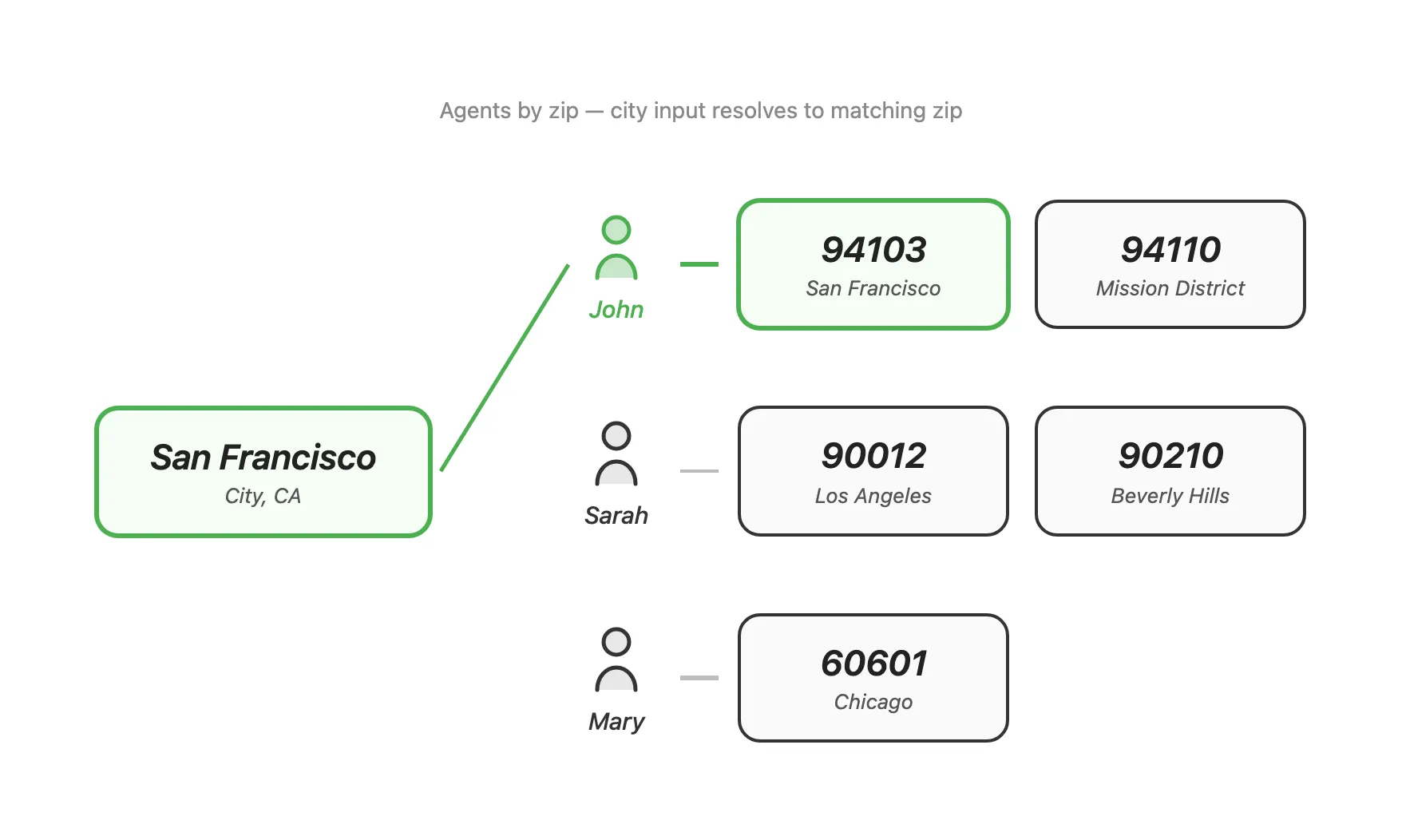 Agents by zip — city input resolves to matching zip

San Francisco
City, CA

John

94103
San Francisco

94110
Mission District

Sarah

90012
Los Angeles

90210
Beverly Hills

Mary

60601
Chicago